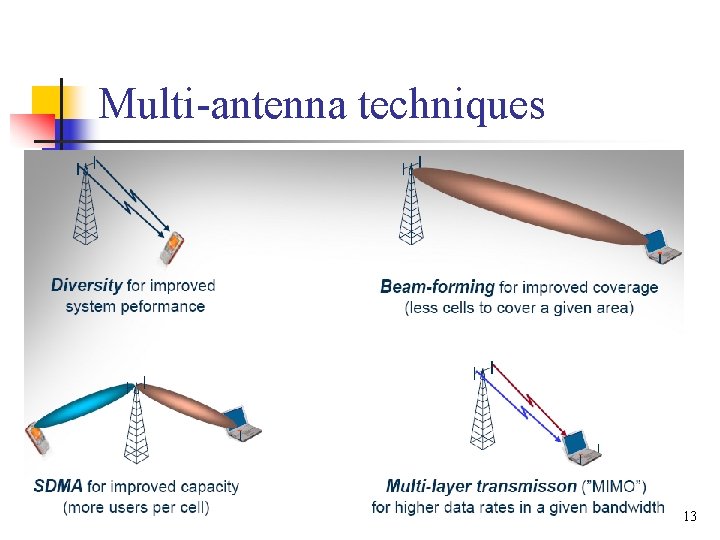 Multi-antenna techniques

Diversity for improved system peformance

Beam-forming for improved coverage (less cells to cover a given area)

SDMA for improved capacity (more users per cell)

Multi-layer transmisson ("MIMO") for higher data rates in a given bandwidth

13